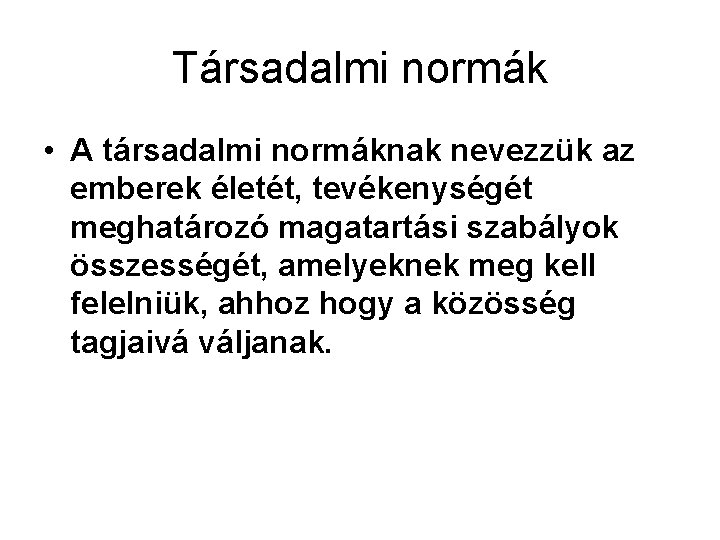 Társadalmi normák

• A társadalmi normáknak nevezzük az emberek életét, tevékenységét meghatározó magatartási szabályok összességét, amelyeknek meg kell felelniük, ahhoz hogy a közösség tagjaivá váljanak.